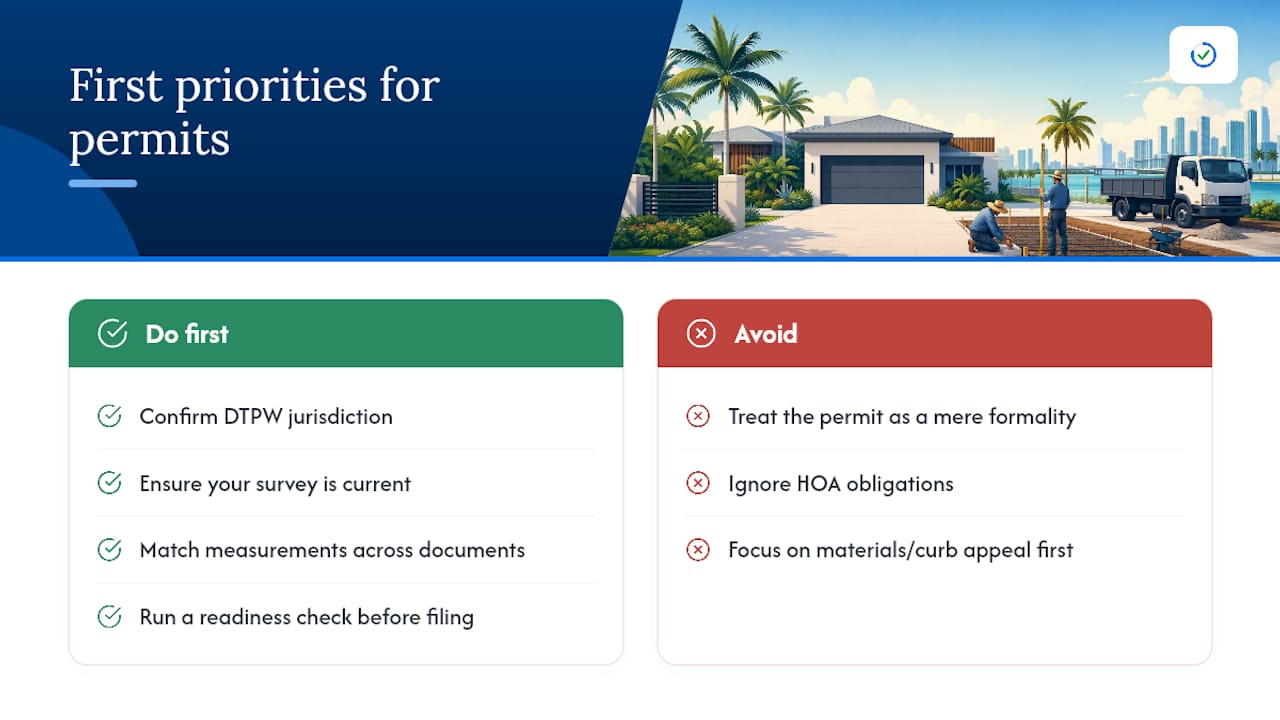 First priorities for permits

Do first

Confirm DTPW jurisdiction

Ensure your survey is current

Match measurements across documents

Run a readiness check before filing

Avoid

Treat the permit as a mere formality

Ignore HOA obligations

Focus on materials/curb appeal first